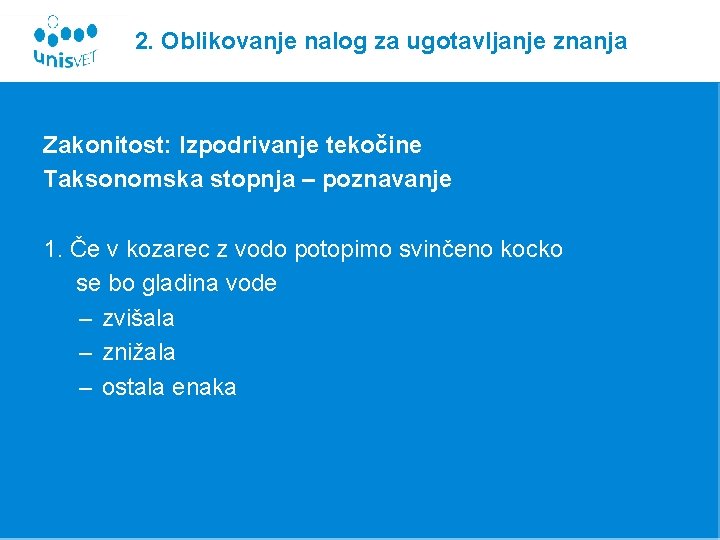 unisVET

2. Oblikovanje nalog za ugotavljanje znanja

Zakonitost: Izpodrivanje tekočine
Taksonomska stopnja – poznavanje

1. Če v kozarec z vodo potopimo svinčeno kocko se bo gladina vode
– zvišala
– znižala
– ostala enaka